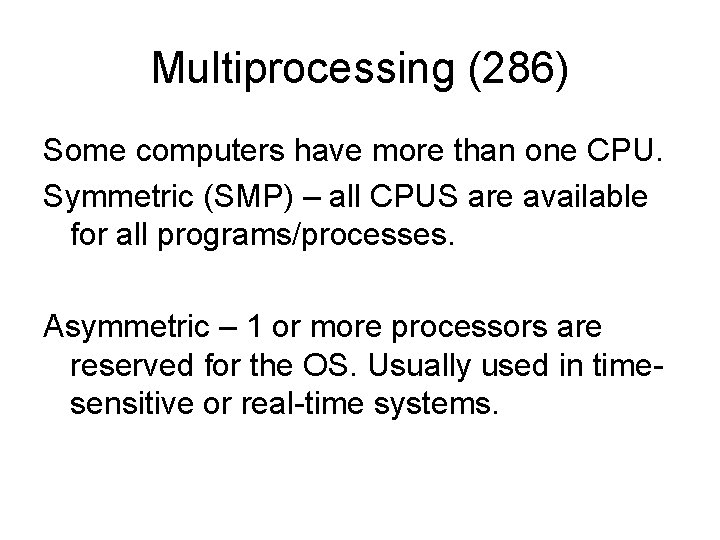 Multiprocessing (286)

Some computers have more than one CPU.

Symmetric (SMP) – all CPUS are available for all programs/processes.

Asymmetric – 1 or more processors are reserved for the OS. Usually used in time-sensitive or real-time systems.